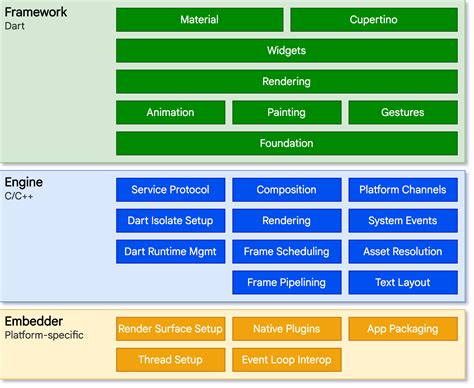 Framework
Dart

Material
Cupertino
Widgets
Rendering
Animation
Painting
Gestures
Foundation

Engine
C/C++

Service Protocol
Composition
Platform Channels
Dart Isolate Setup
Rendering
System Events
Dart Runtime Mgmt
Frame Scheduling
Asset Resolution
Frame Pipelining
Text Layout

Embedder
Platform-specific

Render Surface Setup
Native Plugins
App Packaging
Thread Setup
Event Loop Interop